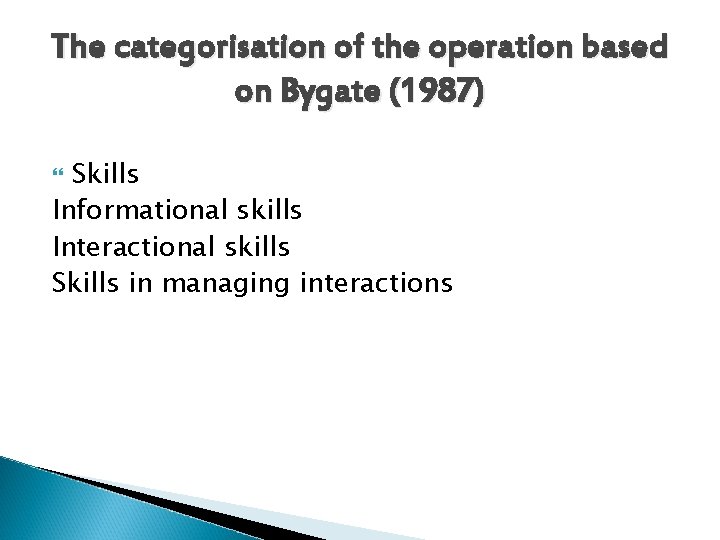 The categorisation of the operation based on Bygate (1987)

Skills
Informational skills
Interactional skills
Skills in managing interactions